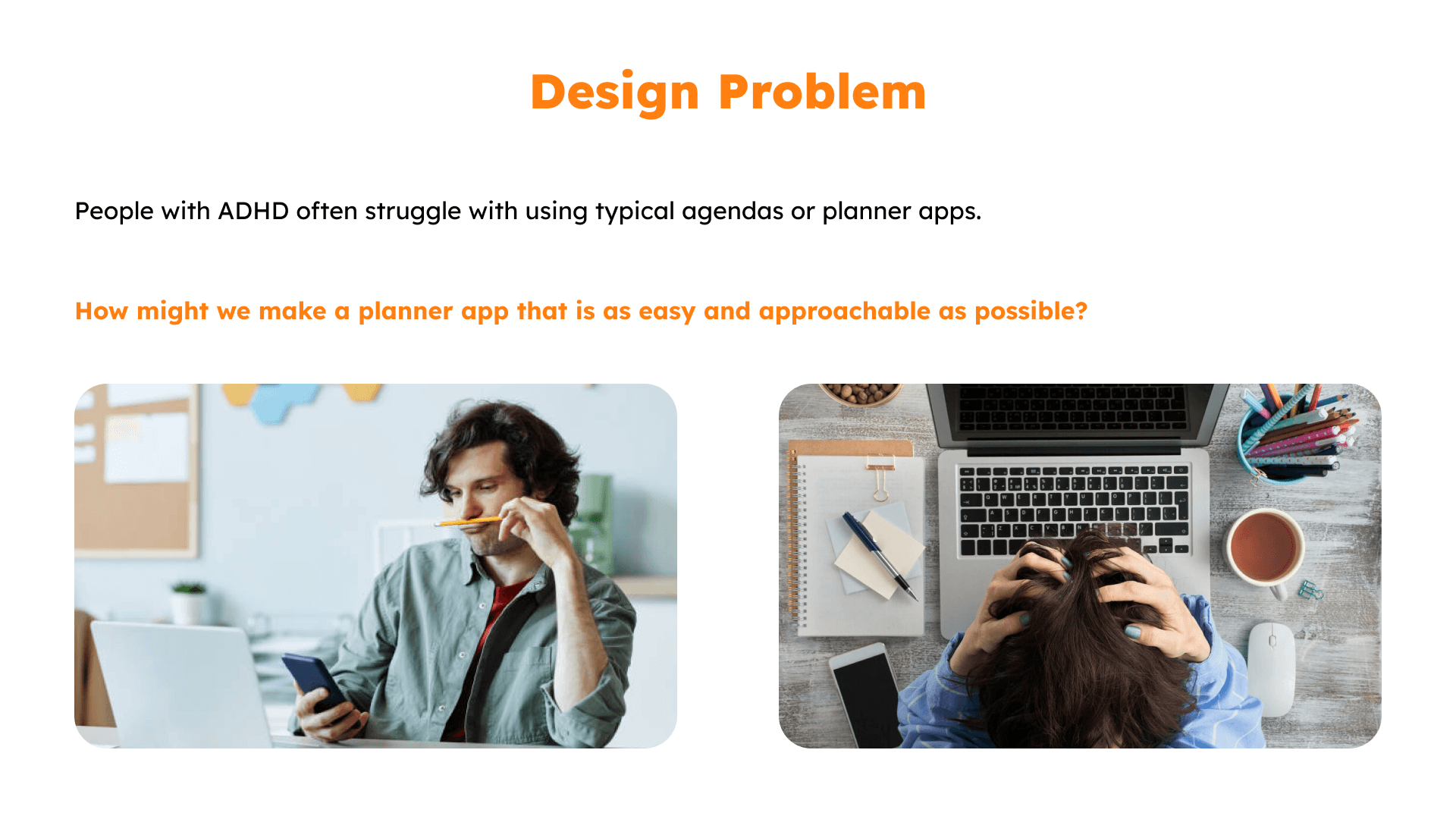 Design Problem

People with ADHD often struggle with using typical agendas or planner apps.

How might we make a planner app that is as easy and approachable as possible?